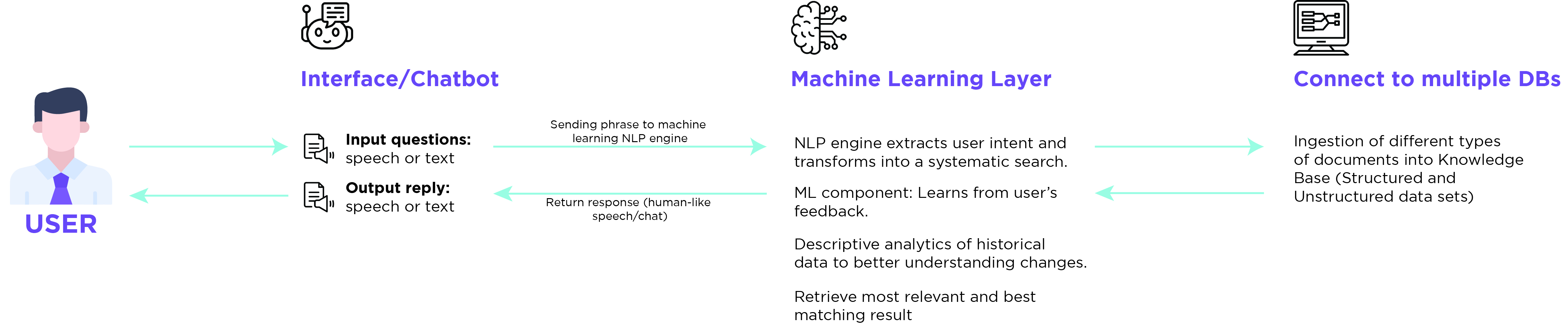 USER

Interface/Chatbot

Input questions: speech or text

Output reply: speech or text

Sending phrase to machine learning NLP engine

Return response (human-like speech/chat)

Machine Learning Layer

NLP engine extracts user intent and transforms into a systematic search.

ML component: Learns from user's feedback.

Descriptive analytics of historical data to better understanding changes.

Retrieve most relevant and best matching result

Connect to multiple DBs

Ingestion of different types of documents into Knowledge Base (Structured and Unstructured data sets)